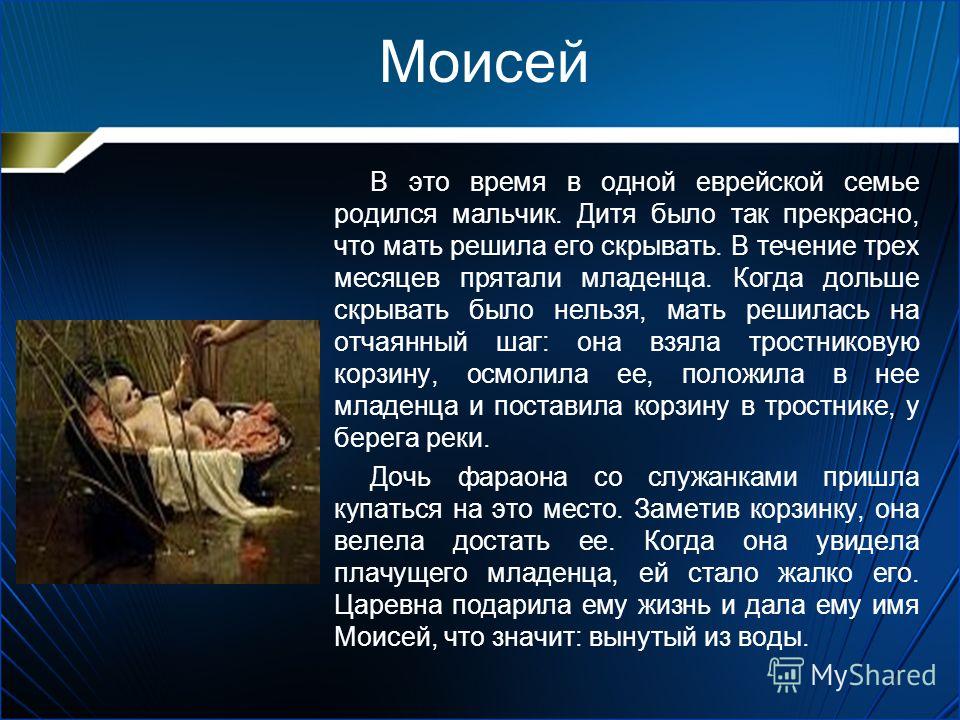 Моисей

В это время в одной еврейской семье родился мальчик. Дитя было так прекрасно, что мать решила его скрывать. В течение трех месяцев прятали младенца. Когда дольше скрывать было нельзя, мать решилась на отчаянный шаг: она взяла тростниковую корзину, осмолила ее, положила в нее младенца и поставила корзину в тростнике, у берега реки.

Дочь фараона со служанками пришла купаться на это место. Заметив корзинку, она велела достать ее. Когда она увидела плачущего младенца, ей стало жалко его. Царевна подарила ему жизнь и дала ему имя Моисей, что значит: вынутый из воды.

MyShared